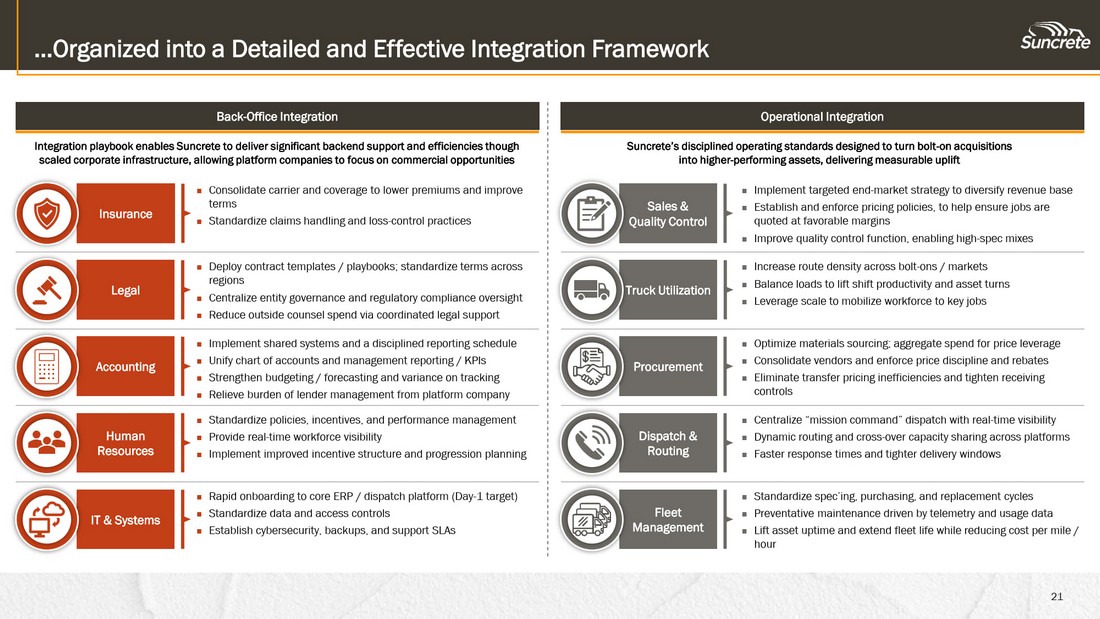 …Organized into a Detailed and Effective Integration Framework

Suncrete

Back-Office Integration

Integration playbook enables Suncrete to deliver significant backend support and efficiencies though scaled corporate infrastructure, allowing platform companies to focus on commercial opportunities

Insurance
- Consolidate carrier and coverage to lower premiums and improve terms
- Standardize claims handling and loss-control practices

Legal
- Deploy contract templates / playbooks; standardize terms across regions
- Centralize entity governance and regulatory compliance oversight
- Reduce outside counsel spend via coordinated legal support

Accounting
- Implement shared systems and a disciplined reporting schedule
- Unify chart of accounts and management reporting / KPIs
- Strengthen budgeting / forecasting and variance on tracking
- Relieve burden of lender management from platform company

Human Resources
- Standardize policies, incentives, and performance management
- Provide real-time workforce visibility
- Implement improved incentive structure and progression planning

IT & Systems
- Rapid onboarding to core ERP / dispatch platform (Day-1 target)
- Standardize data and access controls
- Establish cybersecurity, backups, and support SLAs

Operational Integration

Suncrete's disciplined operating standards designed to turn bolt-on acquisitions into higher-performing assets, delivering measurable uplift

Sales & Quality Control
- Implement targeted end-market strategy to diversify revenue base
- Establish and enforce pricing policies, to help ensure jobs are quoted at favorable margins
- Improve quality control function, enabling high-spec mixes

Truck Utilization
- Increase route density across bolt-ons / markets
- Balance loads to lift shift productivity and asset turns
- Leverage scale to mobilize workforce to key jobs

Procurement
- Optimize materials sourcing; aggregate spend for price leverage
- Consolidate vendors and enforce price discipline and rebates
- Eliminate transfer pricing inefficiencies and tighten receiving controls

Dispatch & Routing
- Centralize "mission command" dispatch with real-time visibility
- Dynamic routing and cross-over capacity sharing across platforms
- Faster response times and tighter delivery windows

Fleet Management
- Standardize spec'ing, purchasing, and replacement cycles
- Preventative maintenance driven by telemetry and usage data
- Lift asset uptime and extend fleet life while reducing cost per mile / hour

21